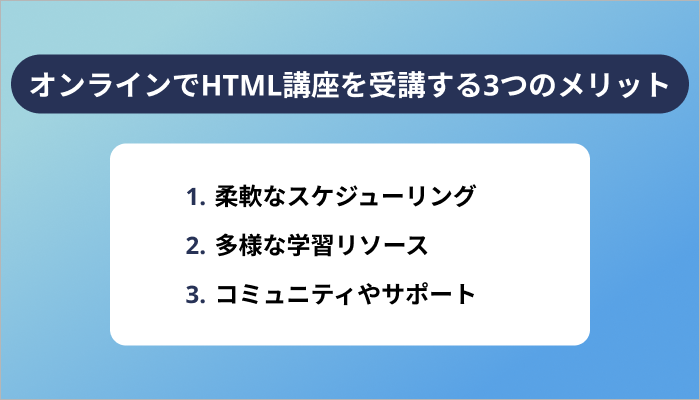 オンラインでHTML講座を受講する3つのメリット

1. 柔軟なスケジューリング
2. 多様な学習リソース
3. コミュニティやサポート